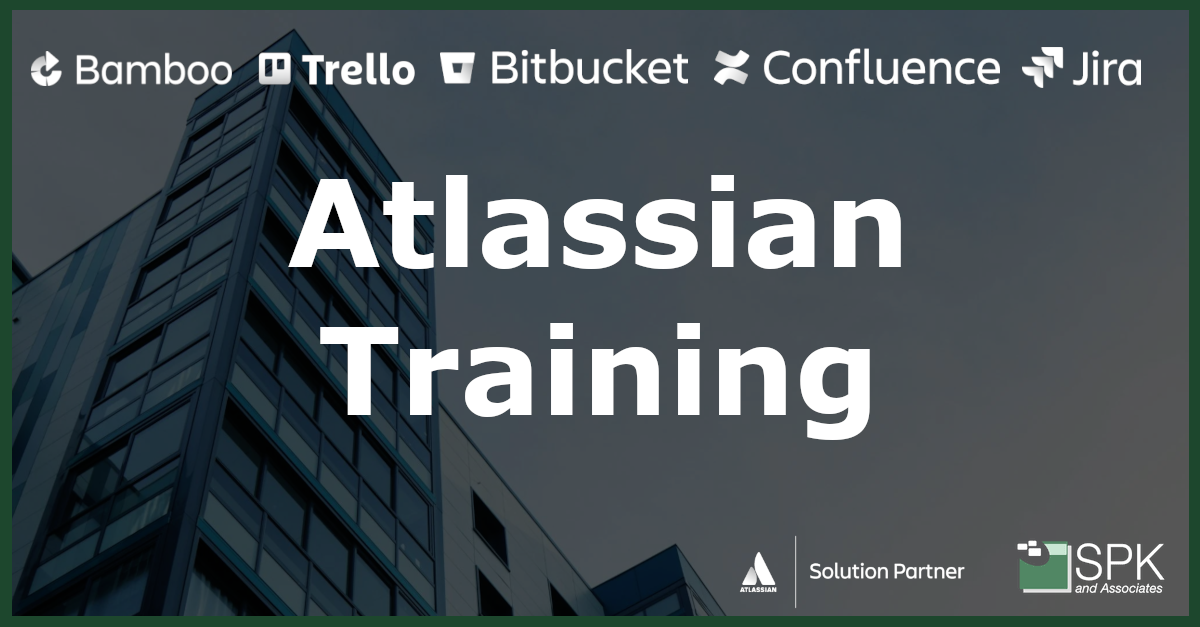 Bamboo Trello Bitbucket Confluence Jira

Atlassian Training

ATLASSIAN Solution Partner

SPK and Associates